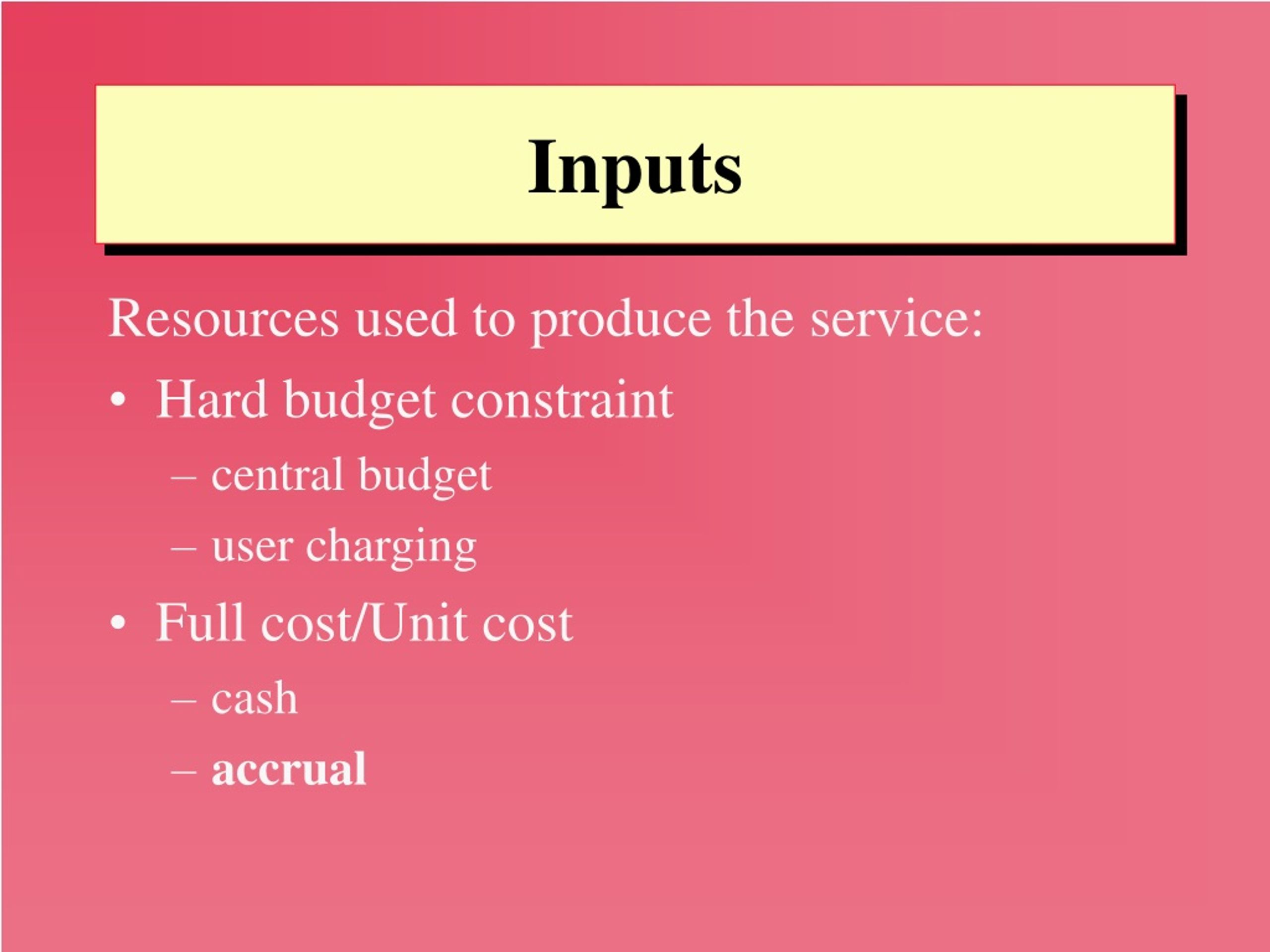 Inputs

Resources used to produce the service:

• Hard budget constraint
  – central budget
  – user charging
• Full cost/Unit cost
  – cash
  – accrual